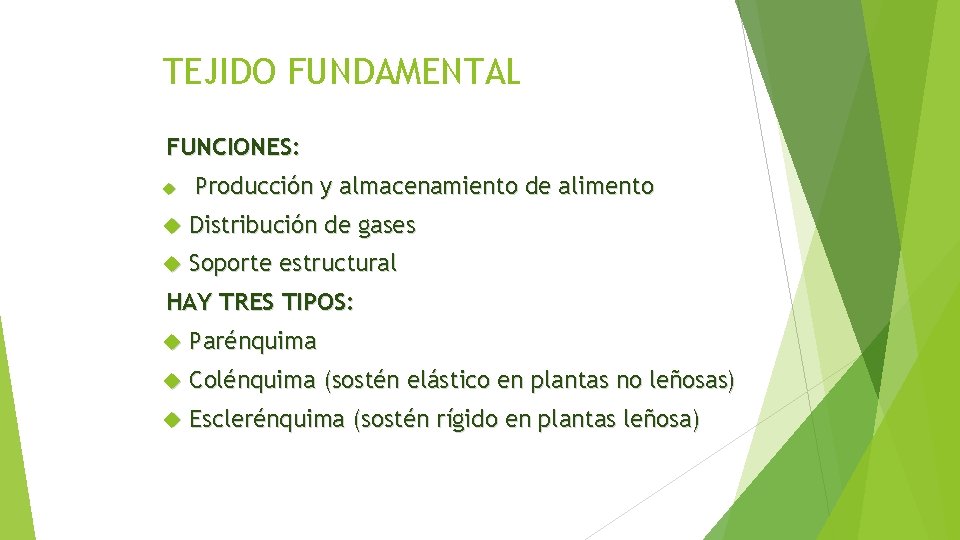 TEJIDO FUNDAMENTAL

FUNCIONES:

Producción y almacenamiento de alimento

Distribución de gases

Soporte estructural

HAY TRES TIPOS:

Parénquima

Colénquima (sostén elástico en plantas no leñosas)

Esclerénquima (sostén rígido en plantas leñosa)